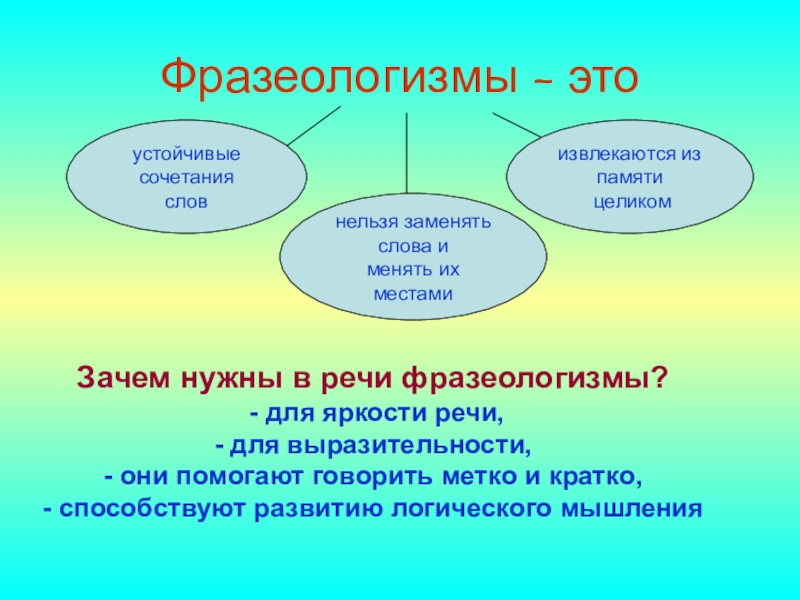 Фразеологизмы – это

устойчивые сочетания слов

нельзя заменять слова и менять их местами

извлекаются из памяти целиком

Зачем нужны в речи фразеологизмы?
- для яркости речи,
- для выразительности,
- они помогают говорить метко и кратко,
- способствуют развитию логического мышления